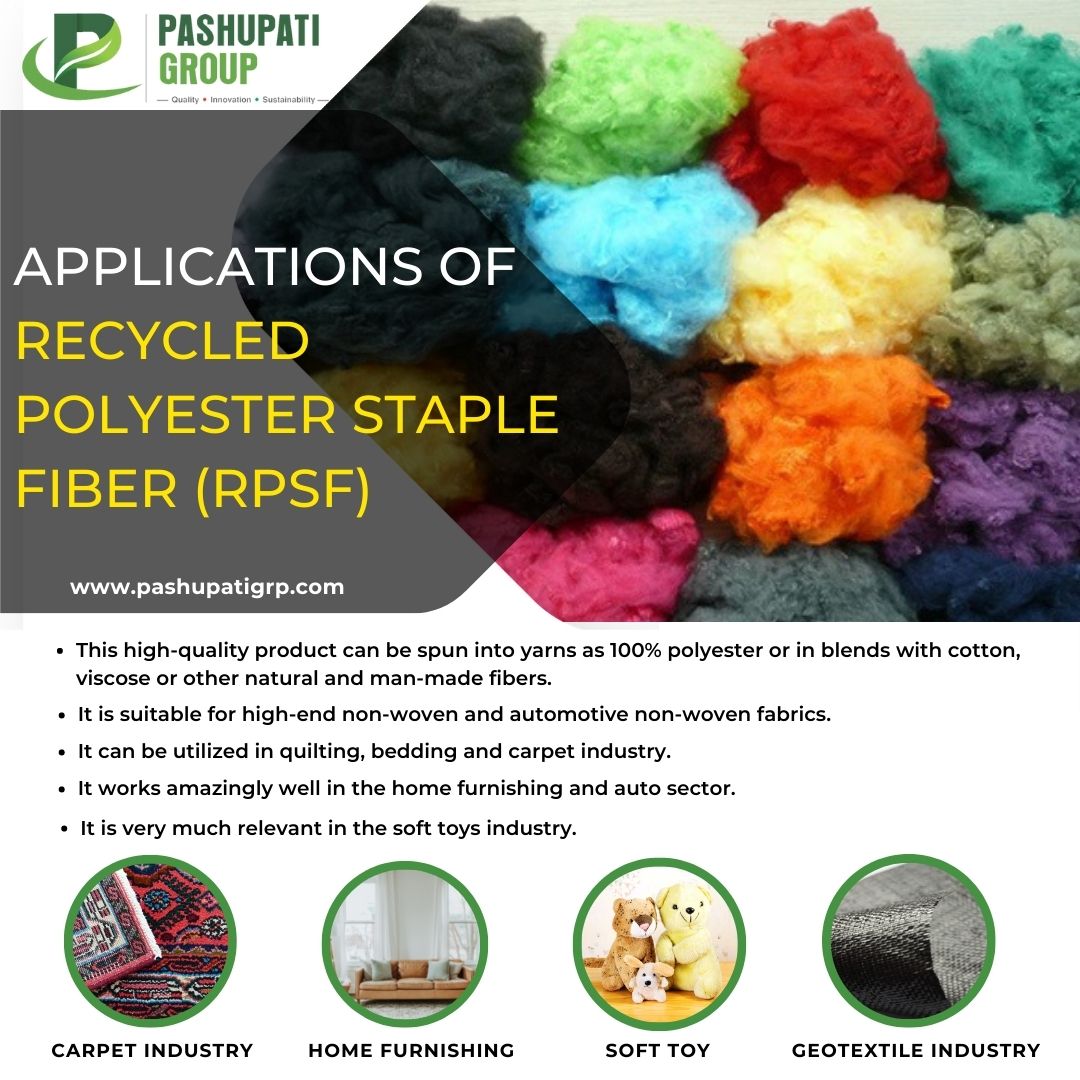 PASHUPATI GROUP
— Quality • Innovation • Sustainability —

APPLICATIONS OF RECYCLED POLYESTER STAPLE FIBER (RPSF)

www.pashupatigrp.com

• This high-quality product can be spun into yarns as 100% polyester or in blends with cotton, viscose or other natural and man-made fibers.
• It is suitable for high-end non-woven and automotive non-woven fabrics.
• It can be utilized in quilting, bedding and carpet industry.
• It works amazingly well in the home furnishing and auto sector.
• It is very much relevant in the soft toys industry.

CARPET INDUSTRY
HOME FURNISHING
SOFT TOY
GEOTEXTILE INDUSTRY